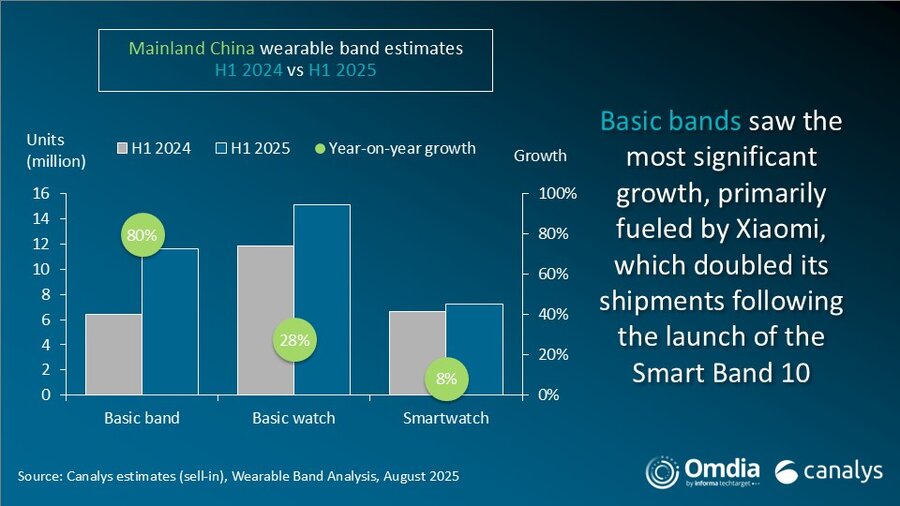 Mainland China wearable band estimates
H1 2024 vs H1 2025

Units (million)

H1 2024 H1 2025 Year-on-year growth

Growth

16
14
12
10
8
6
4
2
0

100%
80%
60%
40%
20%
0%

80%
28%
8%

Basic band
Basic watch
Smartwatch

Basic bands saw the most significant growth, primarily fueled by Xiaomi, which doubled its shipments following the launch of the Smart Band 10

Source: Canalys estimates (sell-in), Wearable Band Analysis, August 2025

Omdia by informa techtarget

canalys